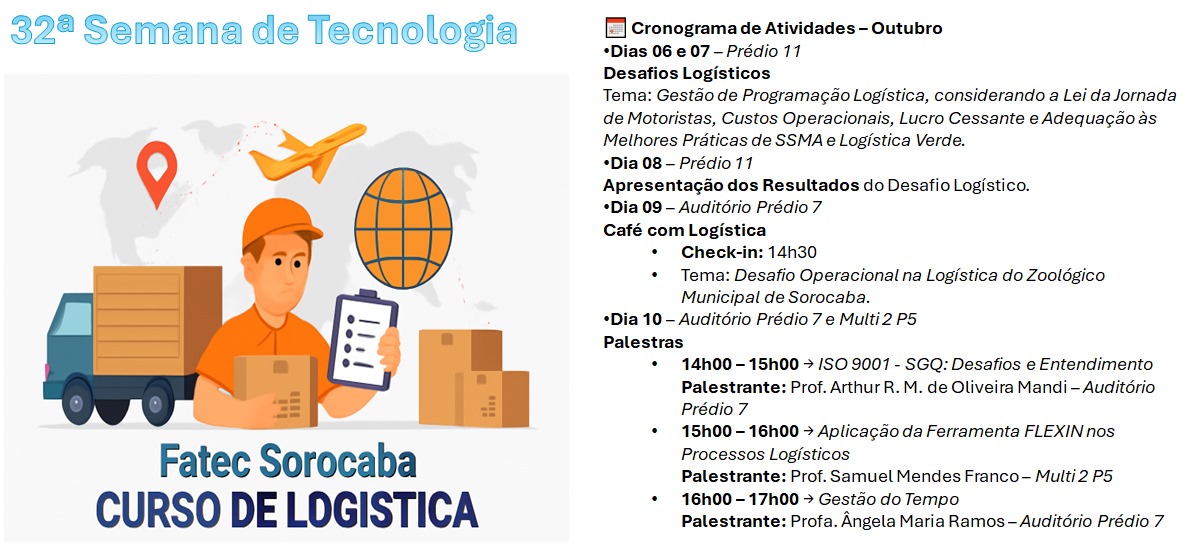 32ª Semana de Tecnologia

Fatec Sorocaba
CURSO DE LOGISTICA

Cronograma de Atividades – Outubro
•Dias 06 e 07 – Prédio 11
Desafios Logísticos
Tema: Gestão de Programação Logística, considerando a Lei da Jornada de Motoristas, Custos Operacionais, Lucro Cessante e Adequação às Melhores Práticas de SSMA e Logística Verde.
•Dia 08 – Prédio 11
Apresentação dos Resultados do Desafio Logístico.
•Dia 09 – Auditório Prédio 7
Café com Logística
• Check-in: 14h30
• Tema: Desafio Operacional na Logística do Zoológico Municipal de Sorocaba.
•Dia 10 – Auditório Prédio 7 e Multi 2 P5
Palestras
• 14h00 – 15h00 → ISO 9001 - SGQ: Desafios e Entendimento
Palestrante: Prof. Arthur R. M. de Oliveira Mandi – Auditório Prédio 7
• 15h00 – 16h00 → Aplicação da Ferramenta FLEXIN nos Processos Logísticos
Palestrante: Prof. Samuel Mendes Franco – Multi 2 P5
• 16h00 – 17h00 → Gestão do Tempo
Palestrante: Profa. Ângela Maria Ramos – Auditório Prédio 7